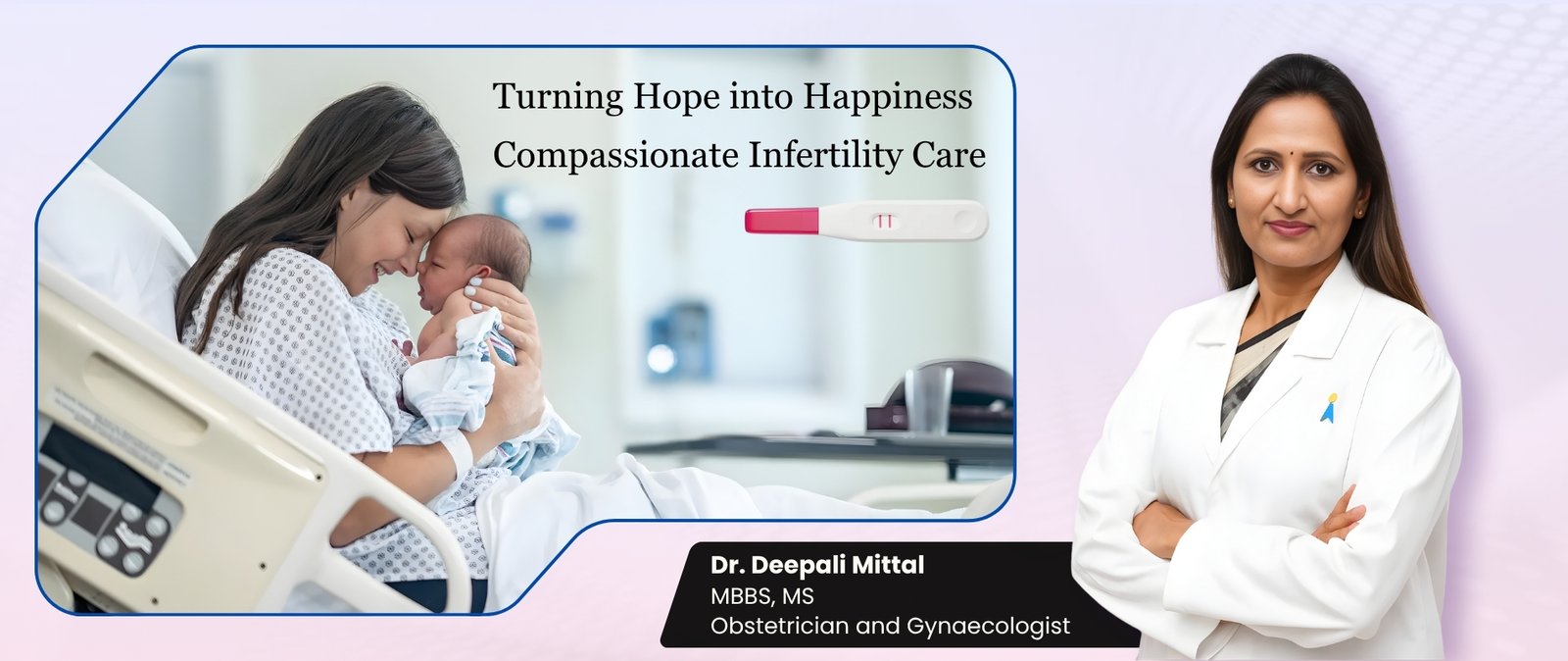 Turning Hope into Happiness
Compassionate Infertility Care

Dr. Deepali Mittal
MBBS, MS
Obstetrician and Gynaecologist